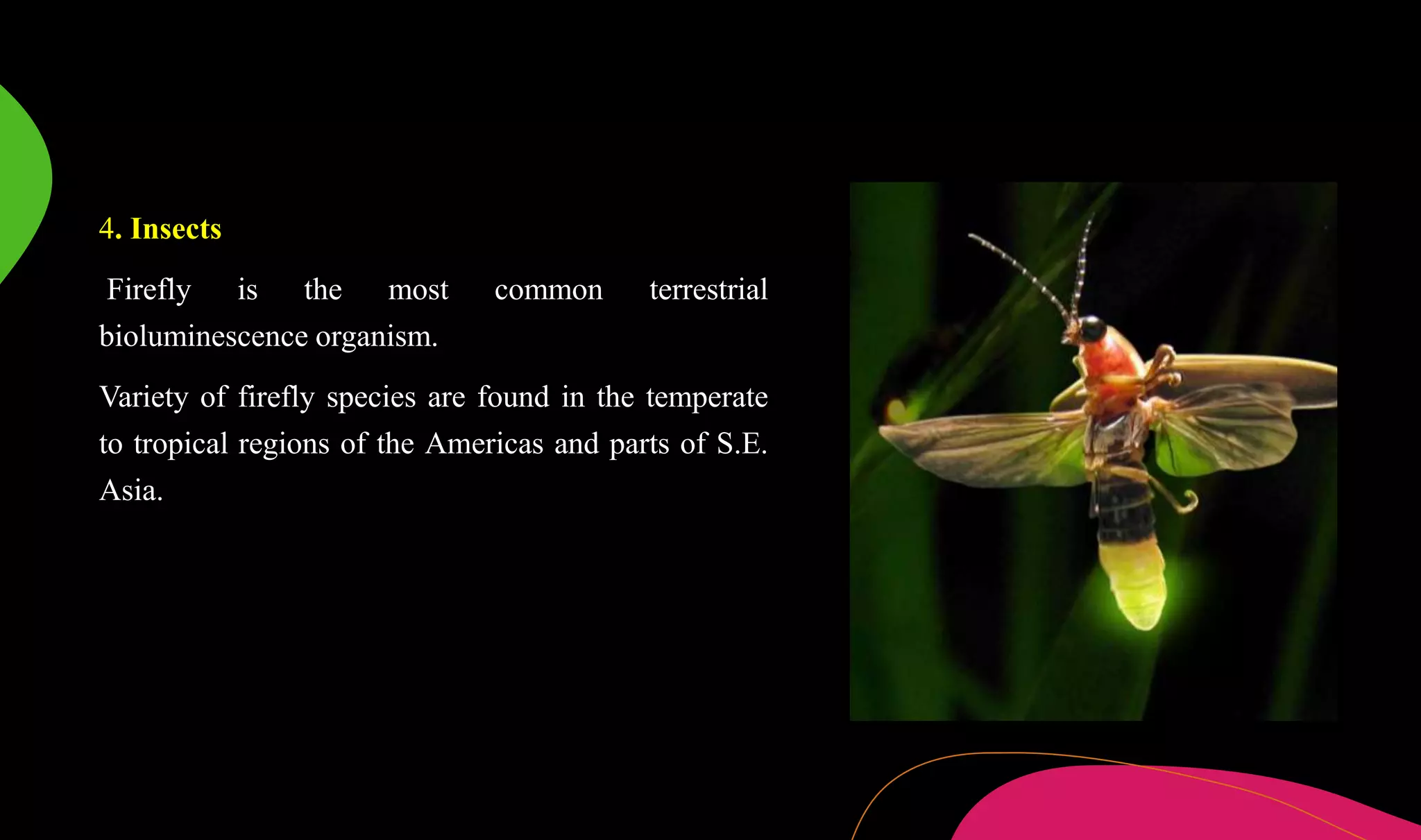 4. Insects

Firefly is the most common terrestrial bioluminescence organism.

Variety of firefly species are found in the temperate to tropical regions of the Americas and parts of S.E. Asia.